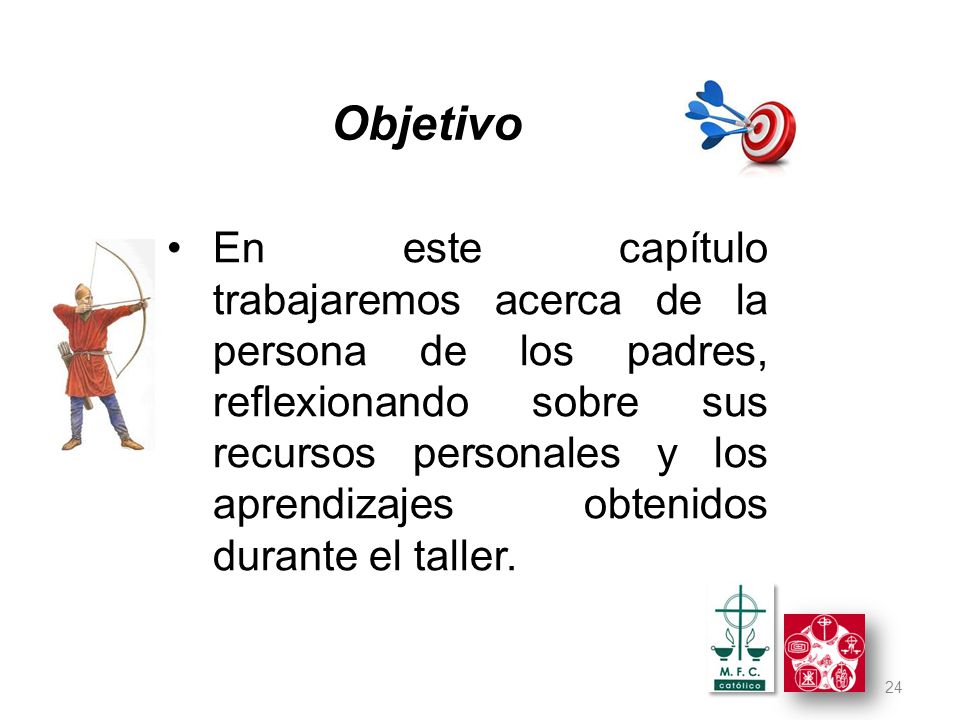 Objetivo

• En este capítulo trabajaremos acerca de la persona de los padres, reflexionando sobre sus recursos personales y los aprendizajes obtenidos durante el taller.

M. F. C.
católico

24